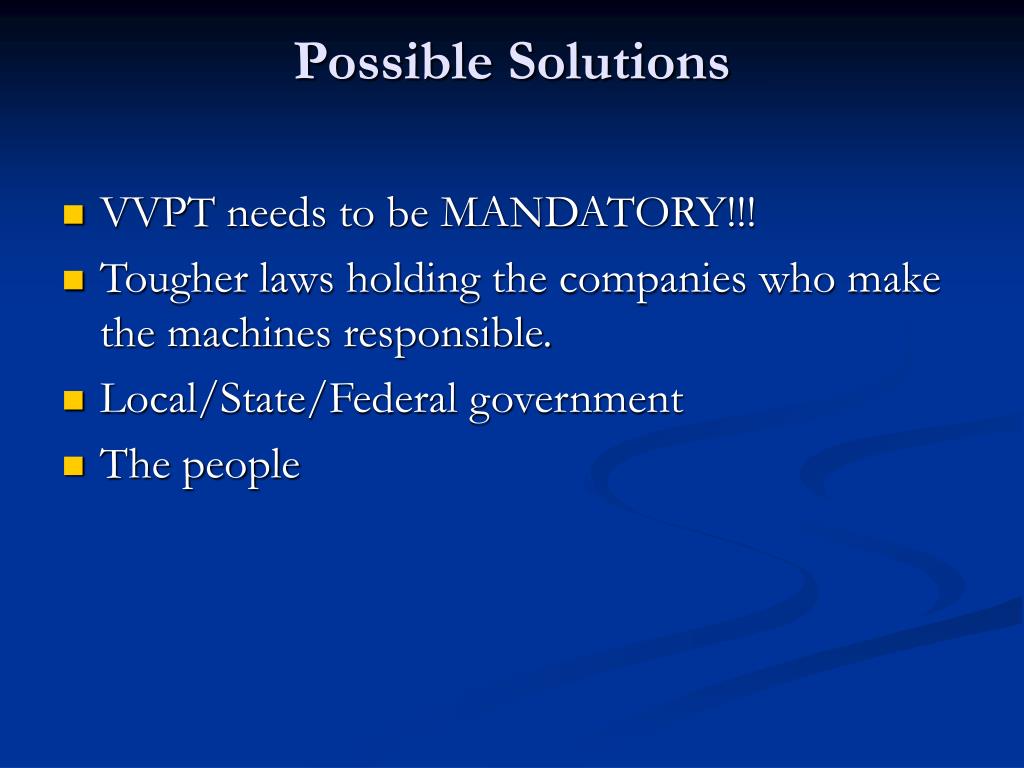 Possible Solutions

- VVPT needs to be MANDATORY!!!
- Tougher laws holding the companies who make the machines responsible.
- Local/State/Federal government
- The people